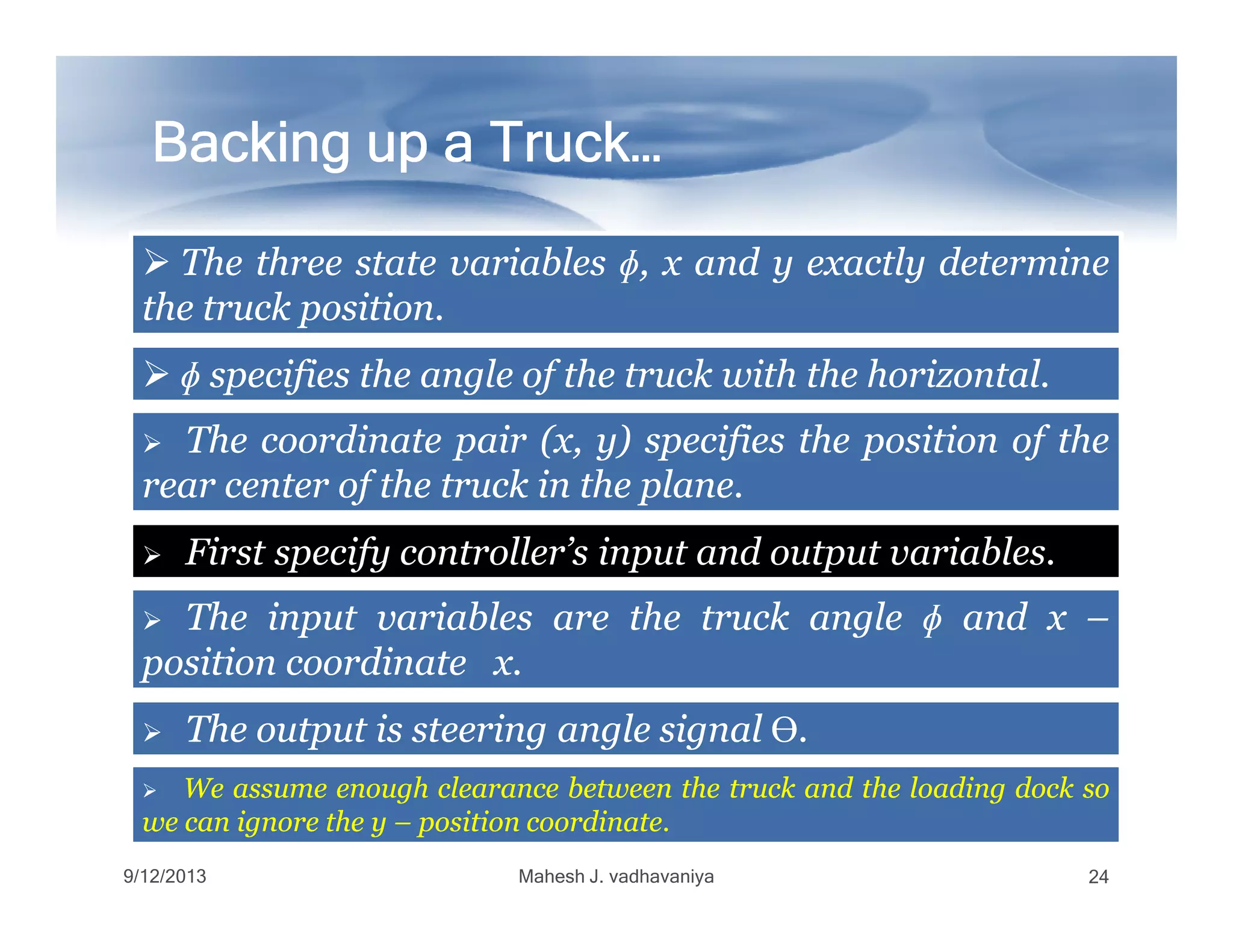 Backing up a Truck…

➢ The three state variables $\phi$, x and y exactly determine the truck position.

➢ $\phi$ specifies the angle of the truck with the horizontal.

➢ The coordinate pair (x, y) specifies the position of the rear center of the truck in the plane.

➢ First specify controller's input and output variables.

➢ The input variables are the truck angle $\phi$ and x – position coordinate x.

➢ The output is steering angle signal $\Theta$.

➢ We assume enough clearance between the truck and the loading dock so we can ignore the y – position coordinate.

9/12/2013 Mahesh J. vadhavaniya 24